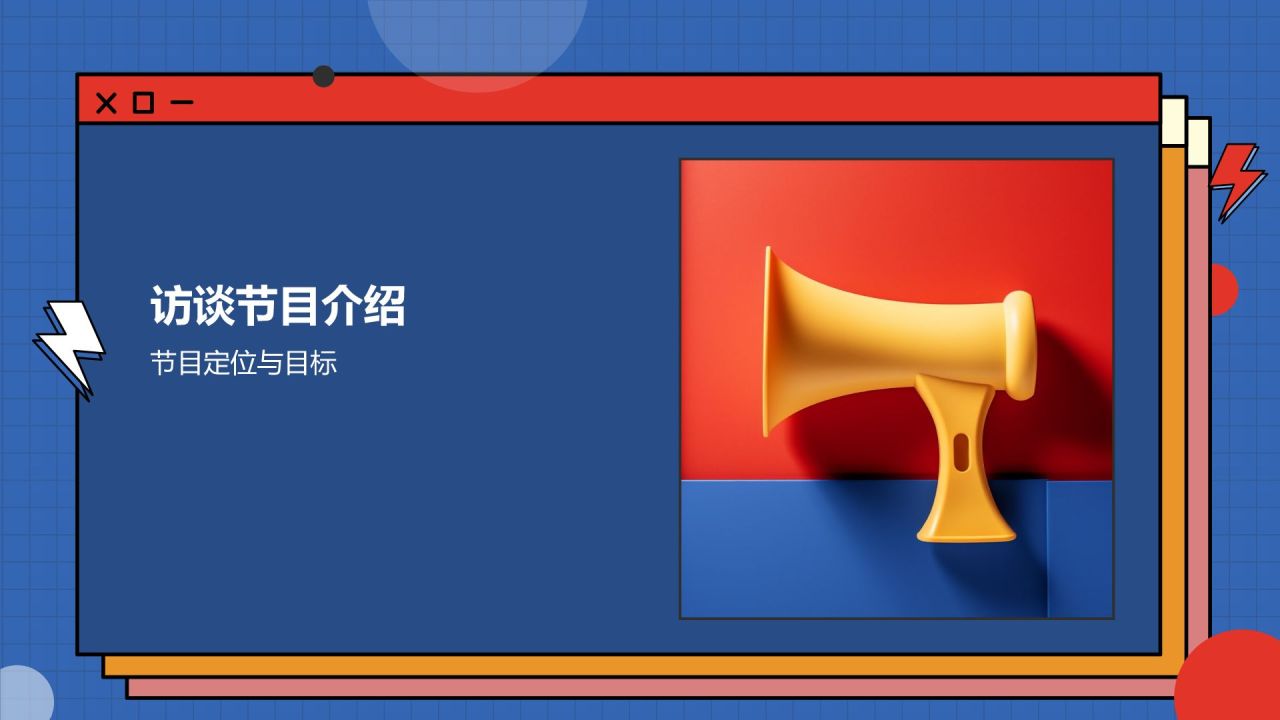 访谈节目介绍

节目定位与目标